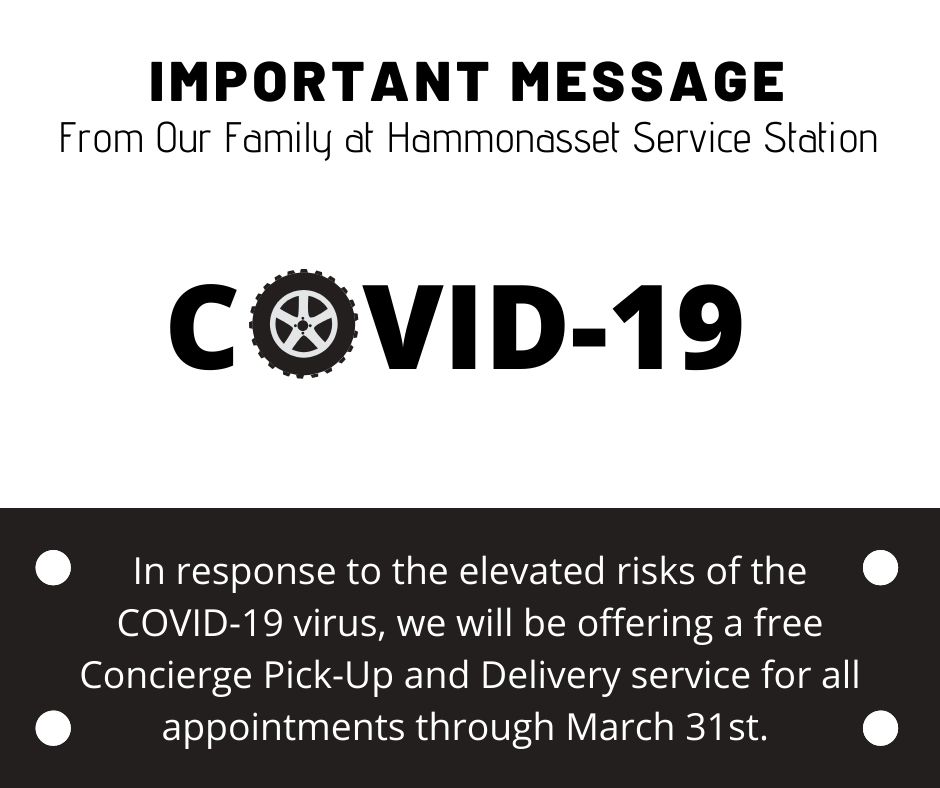 IMPORTANT MESSAGE
From Our Family at Hammonasset Service Station

COVID-19

In response to the elevated risks of the COVID-19 virus, we will be offering a free Concierge Pick-Up and Delivery service for all appointments through March 31st.